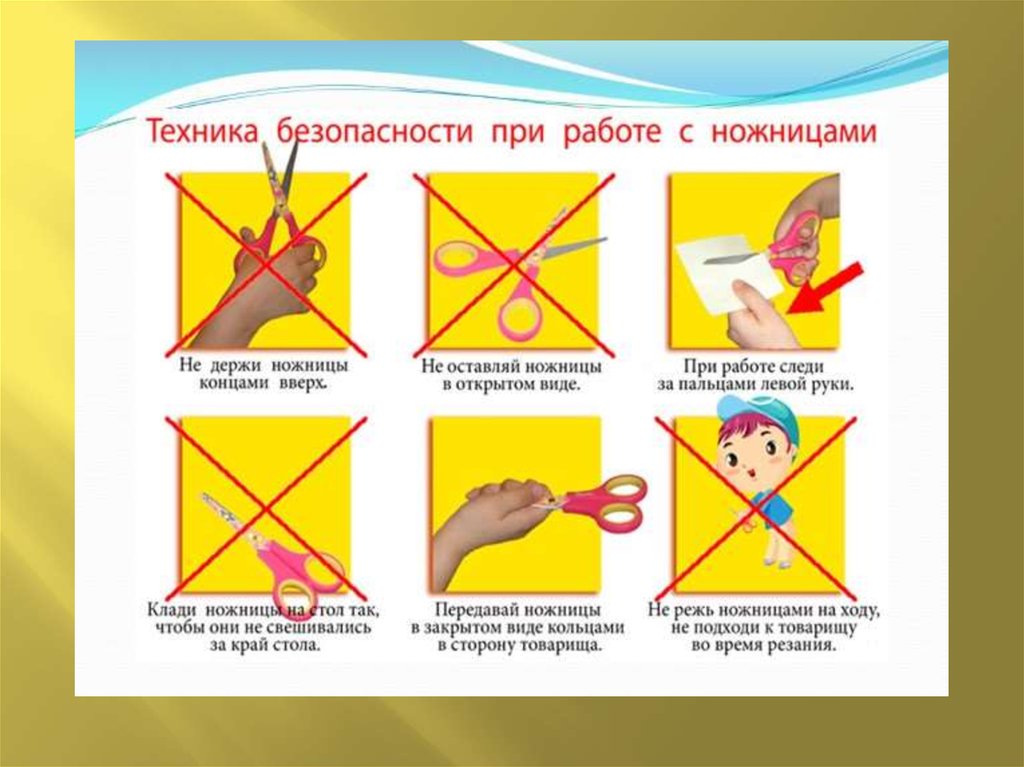 Техника безопасности при работе с ножницами

Не держи ножницы концами вверх.

Не оставляй ножницы в открытом виде.

При работе следи за пальцами левой руки.

Клади ножницы на стол так, чтобы они не свешивались за край стола.

Передавай ножницы в закрытом виде кольцами в сторону товарища.

Не режь ножницами на ходу, не подходи к товарищу во время резания.